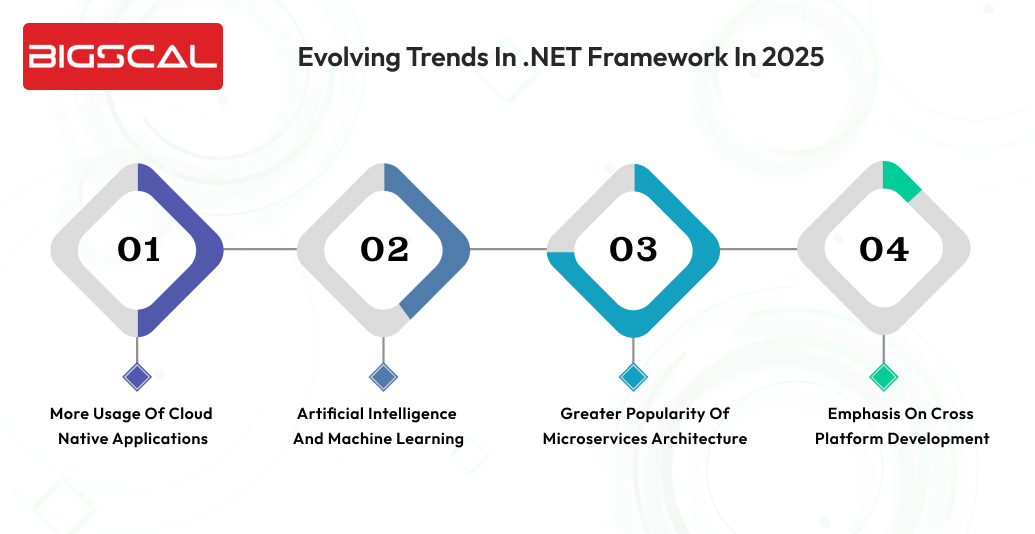 BIGSCAL

Evolving Trends In .NET Framework In 2025

01

02

03

04

More Usage Of Cloud Native Applications

Artificial Intelligence And Machine Learning

Greater Popularity Of Microservices Architecture

Emphasis On Cross Platform Development